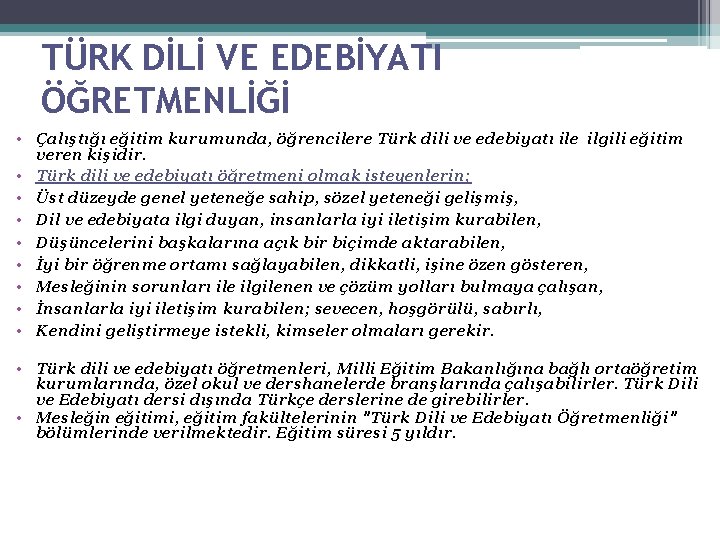 TÜRK DİLİ VE EDEBİYATI ÖĞRETMENLİĞİ

• Çalıştığı eğitim kurumunda, öğrencilere Türk dili ve edebiyatı ile ilgili eğitim veren kişidir.
• Türk dili ve edebiyatı öğretmeni olmak isteyenlerin;
• Üst düzeyde genel yeteneğe sahip, sözel yeteneği gelişmiş,
• Dil ve edebiyata ilgi duyan, insanlarla iyi iletişim kurabilen,
• Düşüncelerini başkalarına açık bir biçimde aktarabilen,
• İyi bir öğrenme ortamı sağlayabilen, dikkatli, işine özen gösteren,
• Mesleğinin sorunları ile ilgilenen ve çözüm yolları bulmaya çalışan,
• İnsanlarla iyi iletişim kurabilen; sevecen, hoşgörülü, sabırlı,
• Kendini geliştirmeye istekli, kimseler olmaları gerekir.

• Türk dili ve edebiyatı öğretmenleri, Milli Eğitim Bakanlığına bağlı ortaöğretim kurumlarında, özel okul ve dershanelerde branşlarında çalışabilirler. Türk Dili ve Edebiyatı dersi dışında Türkçe derslerine de girebilirler.
• Mesleğin eğitimi, eğitim fakültelerinin "Türk Dili ve Edebiyatı Öğretmenliği" bölümlerinde verilmektedir. Eğitim süresi 5 yıldır.